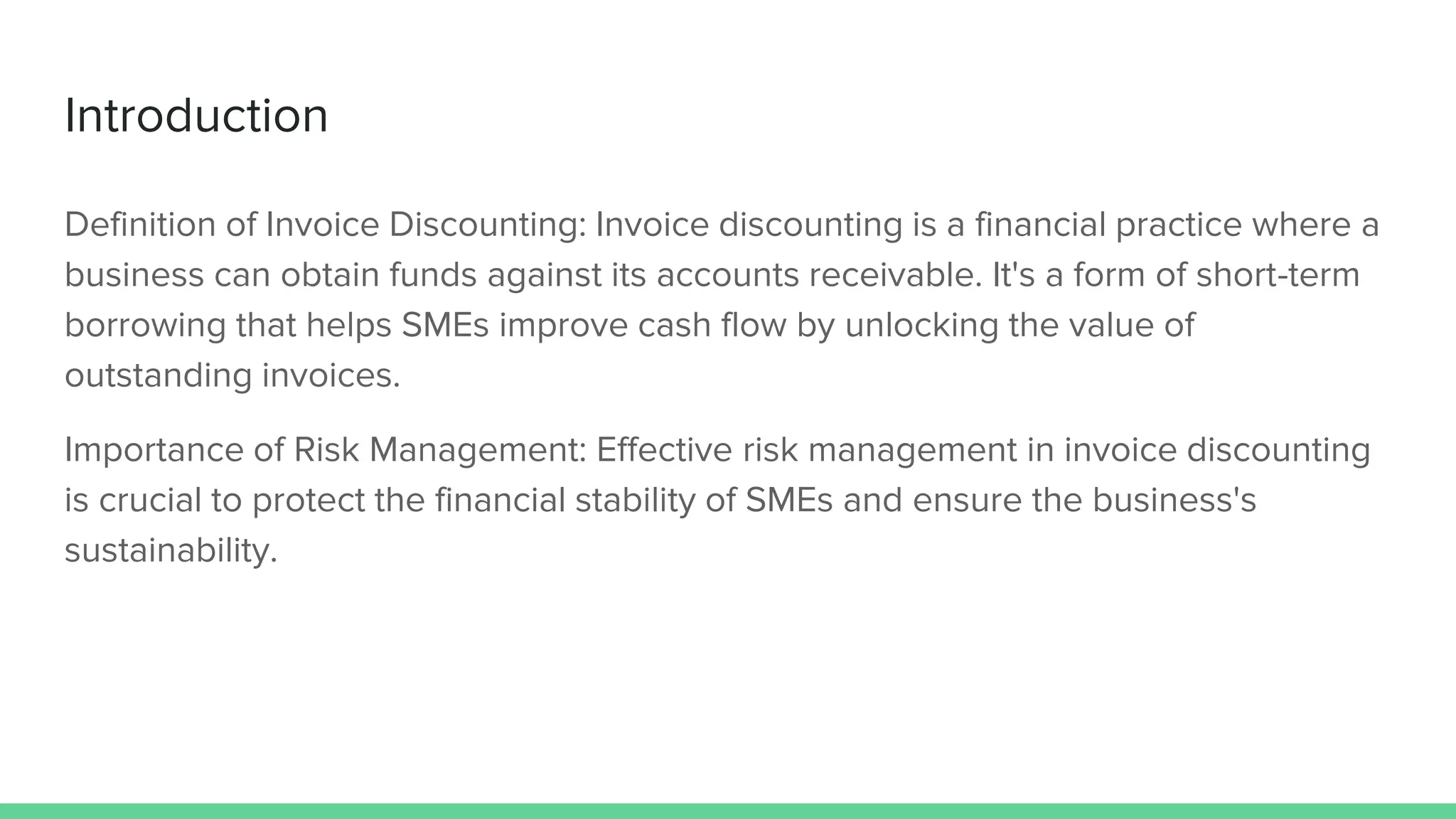 Introduction

Definition of Invoice Discounting: Invoice discounting is a financial practice where a business can obtain funds against its accounts receivable. It's a form of short-term borrowing that helps SMEs improve cash flow by unlocking the value of outstanding invoices.

Importance of Risk Management: Effective risk management in invoice discounting is crucial to protect the financial stability of SMEs and ensure the business's sustainability.